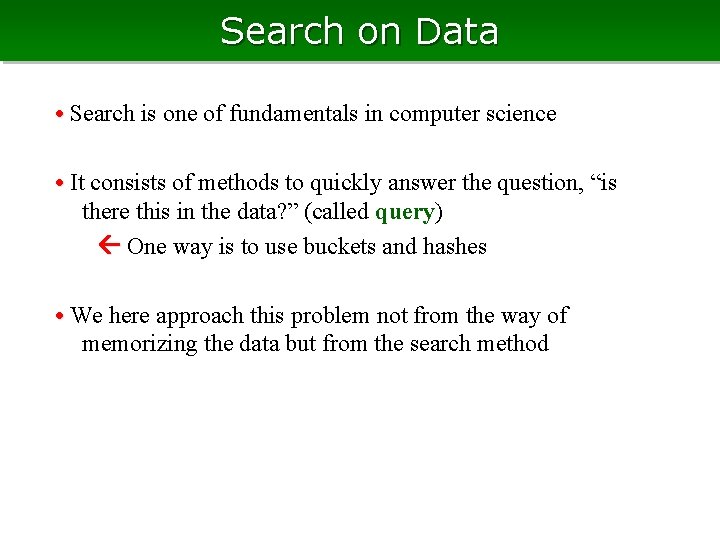 Search on Data

• Search is one of fundamentals in computer science

• It consists of methods to quickly answer the question, “is there this in the data?” (called query)

← One way is to use buckets and hashes

• We here approach this problem not from the way of memorizing the data but from the search method